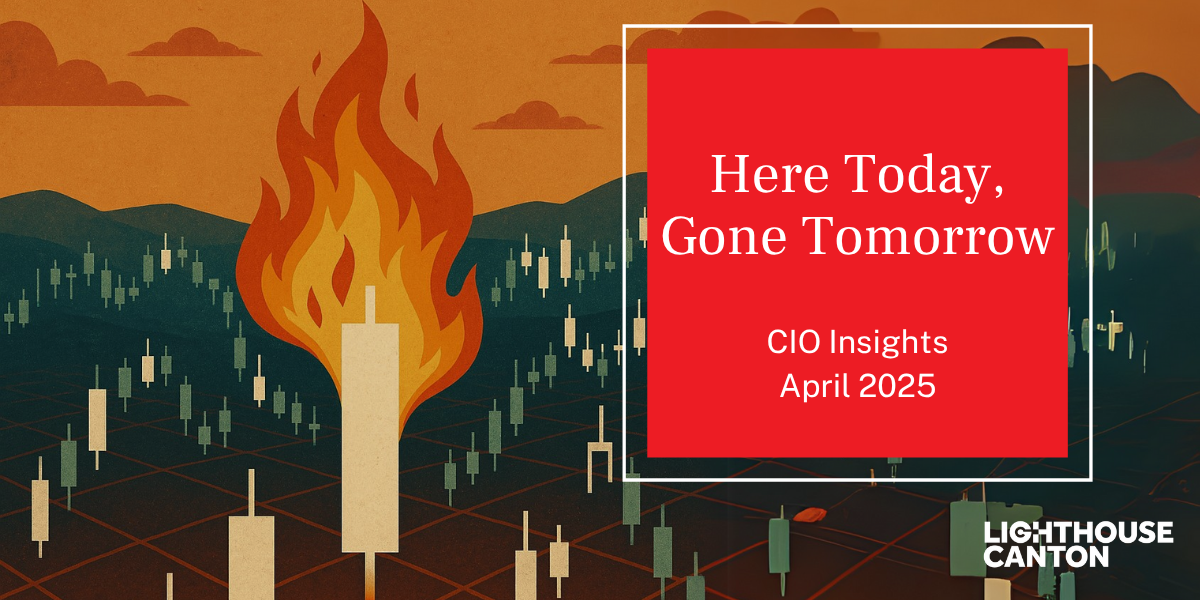 Here Today, Gone Tomorrow

CIO Insights
April 2025

LIGHTHOUSE CANTON